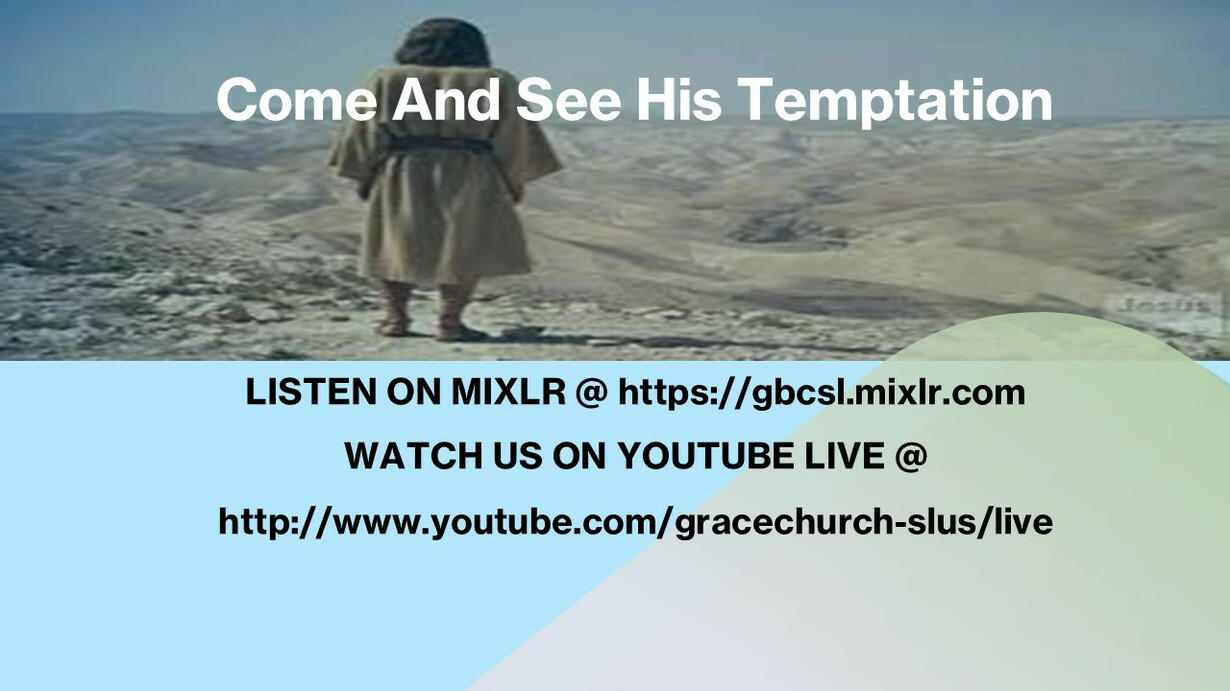 Come And See His Temptation

Jesus

LISTEN ON MIXLR @ https://gbcsl.mixlr.com

WATCH US ON YOUTUBE LIVE @

http://www.youtube.com/gracechurch-slus/live